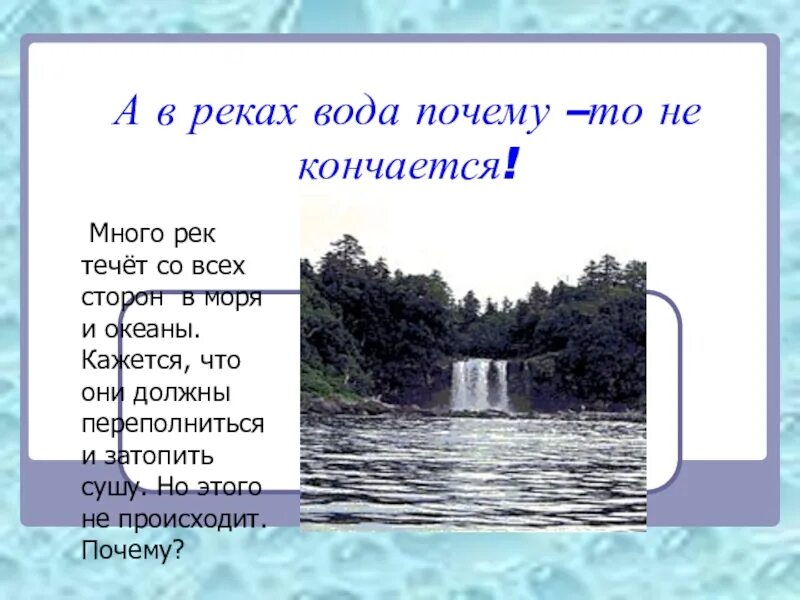 А в реках вода почему –то не кончается!

Много рек течёт со всех сторон в моря и океаны. Кажется, что они должны переполниться и затопить сушу. Но этого не происходит. Почему?